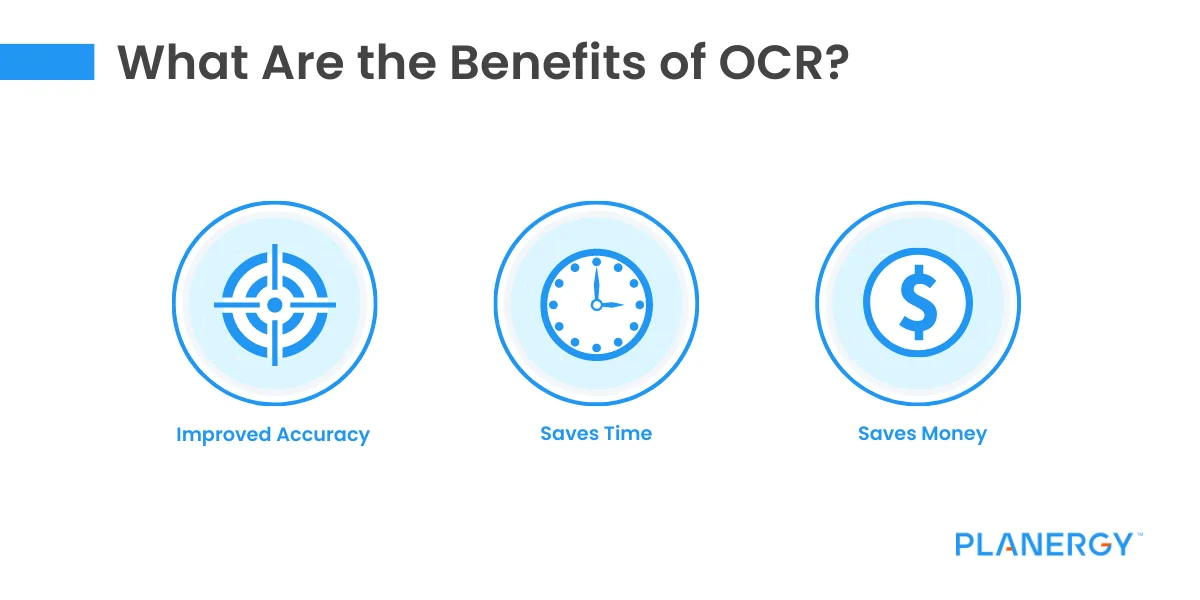 What Are the Benefits of OCR?

Improved Accuracy

Saves Time

$

Saves Money

PLANERGY™